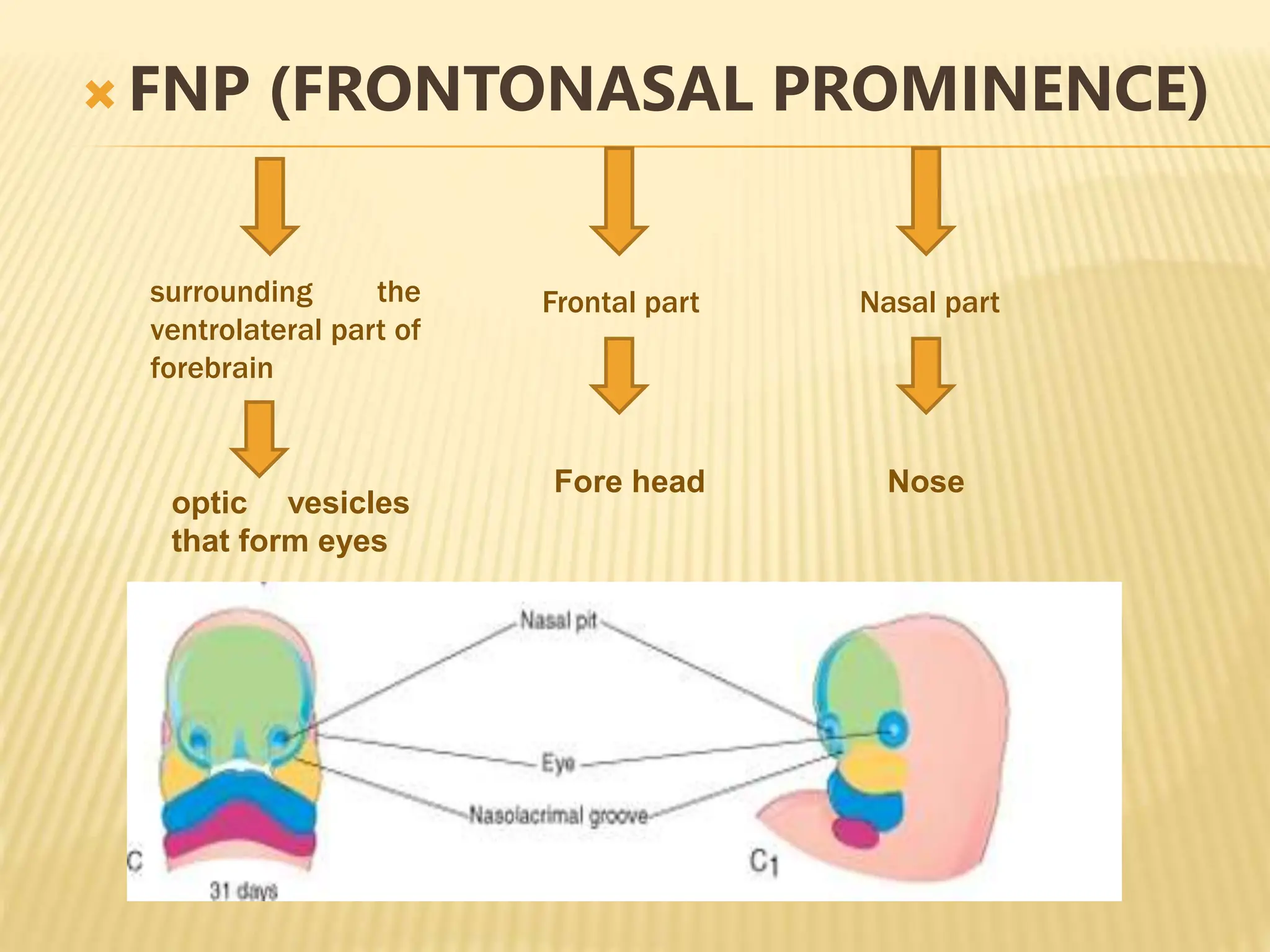 FNP (FRONTONASAL PROMINENCE)

surrounding the ventrolateral part of forebrain

optic vesicles that form eyes

Frontal part

Fore head

Nasal part

Nose

Nasal pit

Eye

Nasolacrimal groove

C

31 days

$C_1$